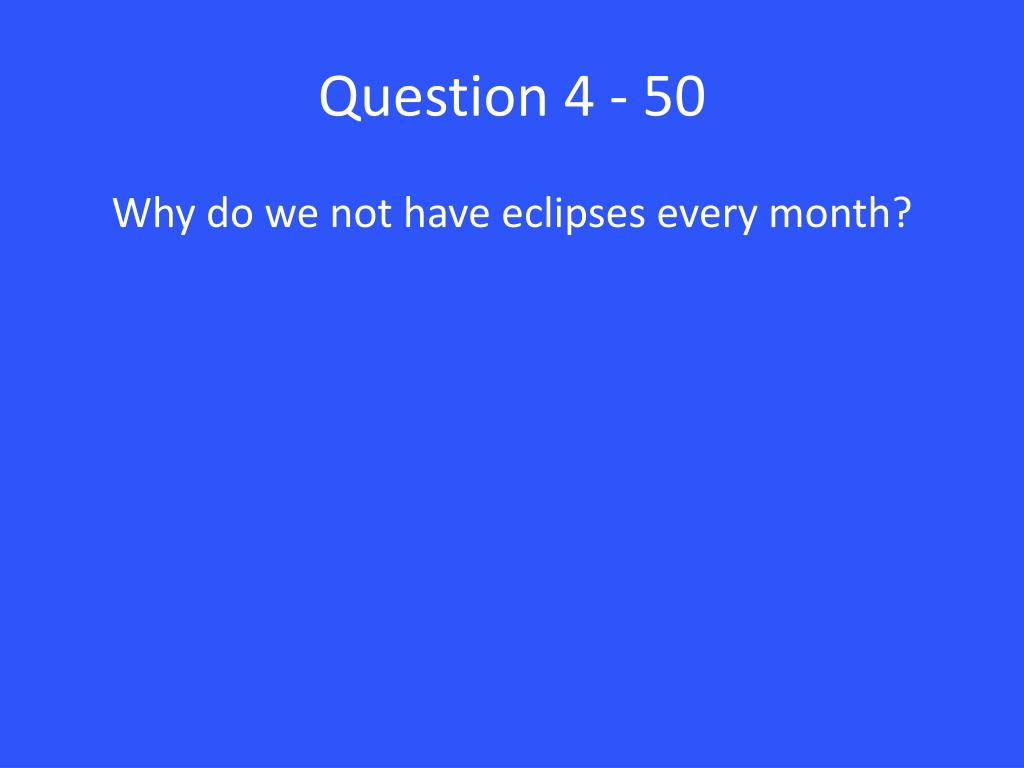 Question 4 - 50

Why do we not have eclipses every month?